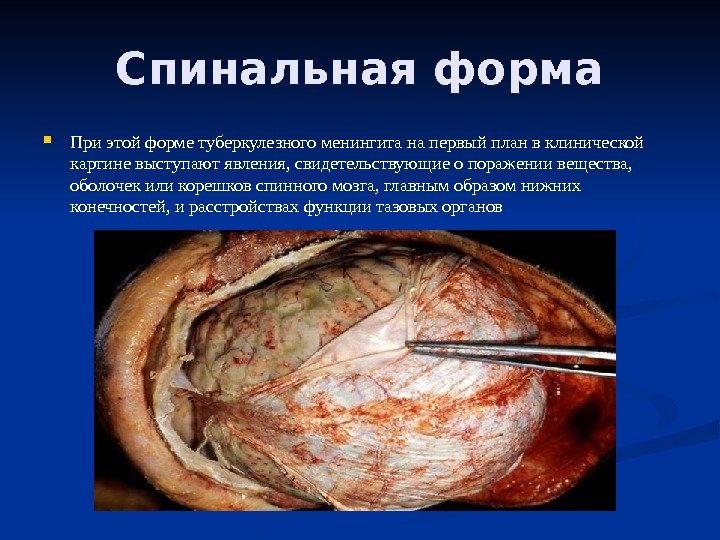 Спинальная форма

При этой форме туберкулезного менингита на первый план в клинической каргине выступают явления, свидетельствующие о поражении вещества, оболочек или корешков спинного мозга, главным образом нижних конечностей, и расстройствах функции тазовых органов